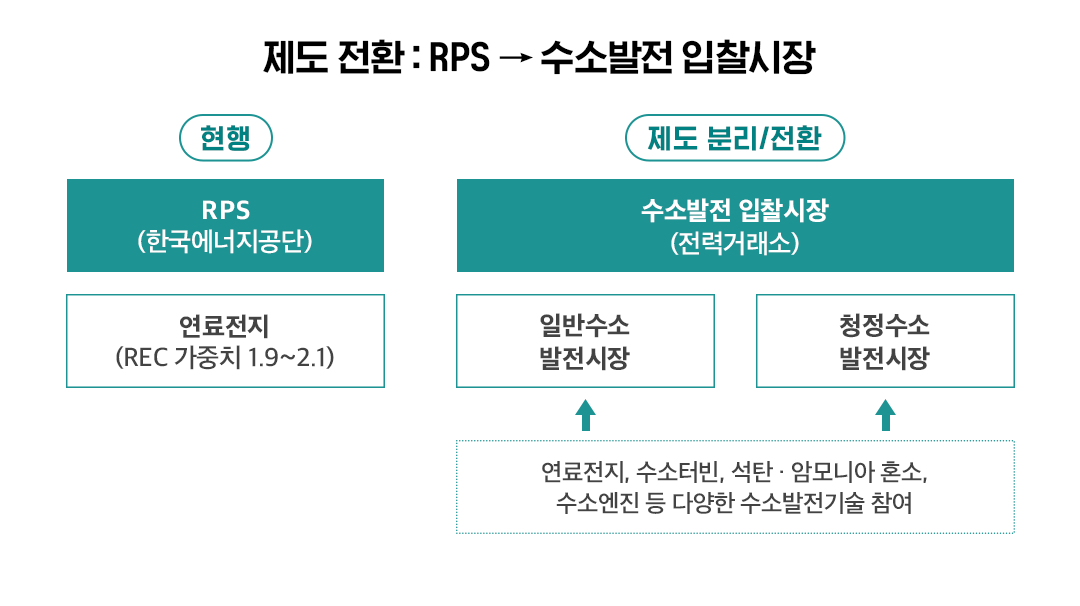 제도 전환 : RPS → 수소발전 입찰시장

현행

RPS
(한국에너지공단)

연료전지
(REC 가중치 1.9~2.1)

제도 분리/전환

수소발전 입찰시장
(전력거래소)

일반수소
발전시장

청정수소
발전시장

연료전지, 수소터빈, 석탄 · 암모니아 혼소,
수소엔진 등 다양한 수소발전기술 참여